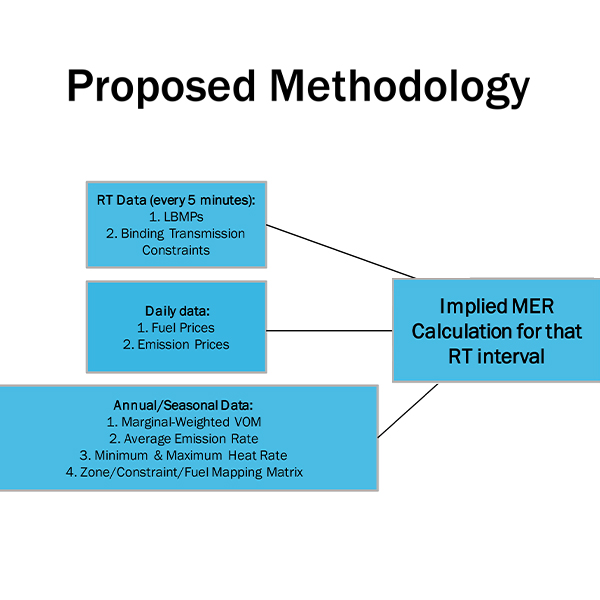 Proposed Methodology

RT Data (every 5 minutes):
1. LBMPs
2. Binding Transmission Constraints

Daily data:
1. Fuel Prices
2. Emission Prices

Annual/Seasonal Data:
1. Marginal-Weighted VOM
2. Average Emission Rate
3. Minimum & Maximum Heat Rate
4. Zone/Constraint/Fuel Mapping Matrix

Implied MER Calculation for that RT interval